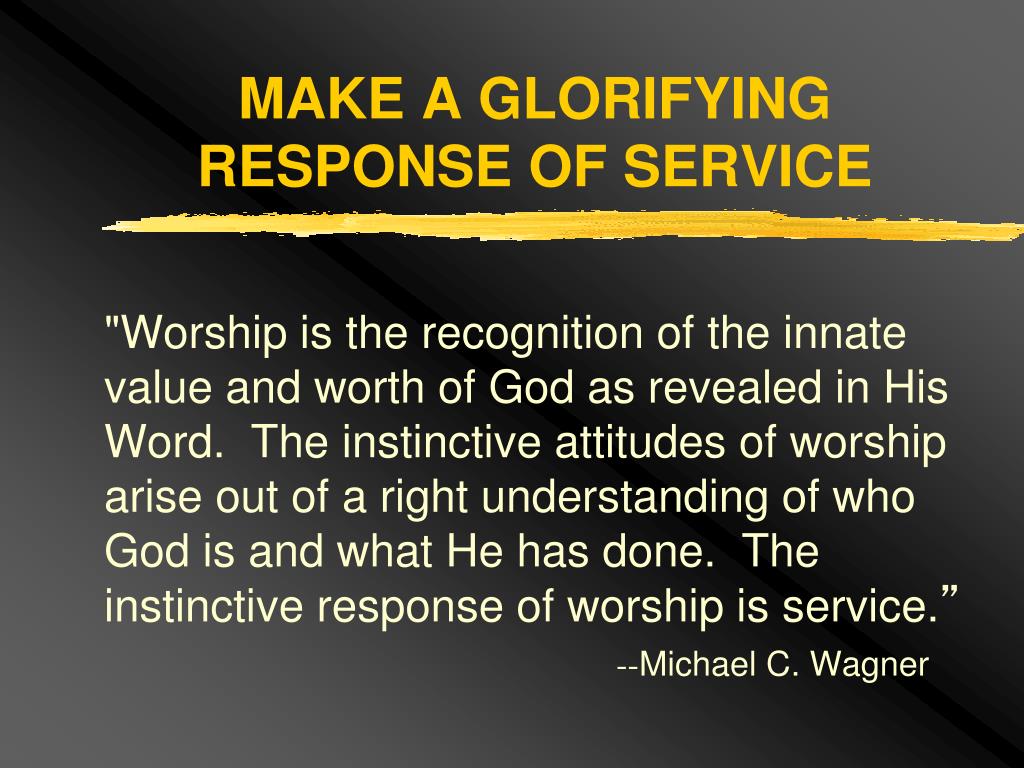 MAKE A GLORIFYING RESPONSE OF SERVICE

"Worship is the recognition of the innate value and worth of God as revealed in His Word. The instinctive attitudes of worship arise out of a right understanding of who God is and what He has done. The instinctive response of worship is service.”

--Michael C. Wagner